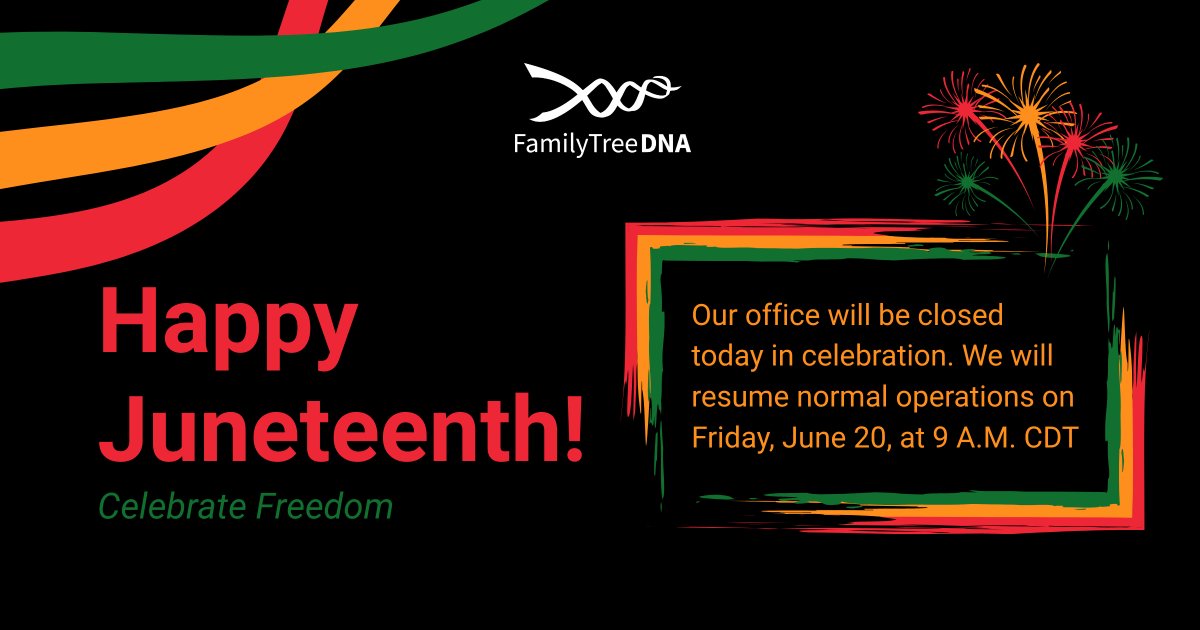 FamilyTreeDNA

Happy Juneteenth!

Celebrate Freedom

Our office will be closed today in celebration. We will resume normal operations on Friday, June 20, at 9 A.M. CDT